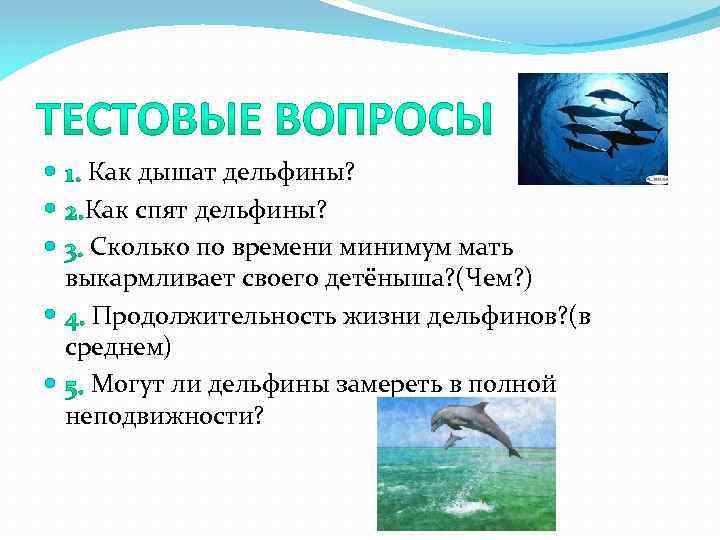 ТЕСТОВЫЕ ВОПРОСЫ

1. Как дышат дельфины?

2.Как спят дельфины?

3. Сколько по времени минимум мать выкармливает своего детёныша?(Чем?)

4. Продолжительность жизни дельфинов?(в среднем)

5. Могут ли дельфины замереть в полной неподвижности?